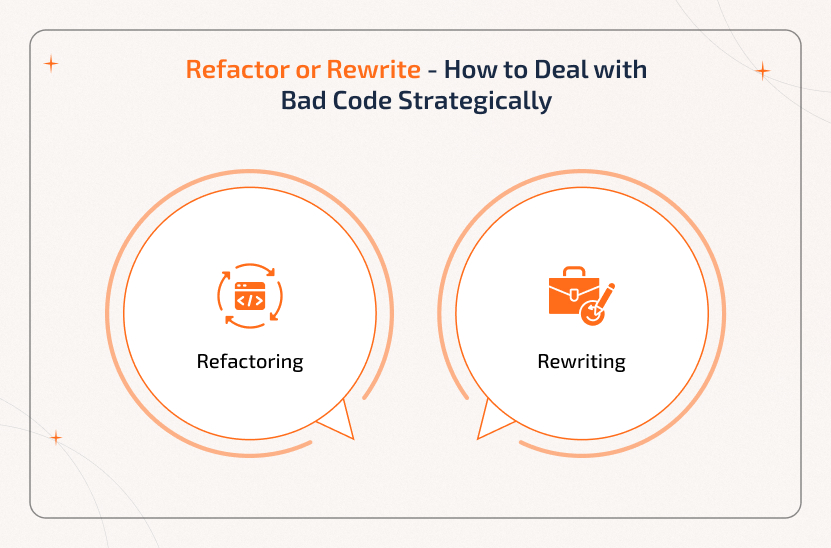 Refactor or Rewrite - How to Deal with Bad Code Strategically

</>

Refactoring

Rewriting